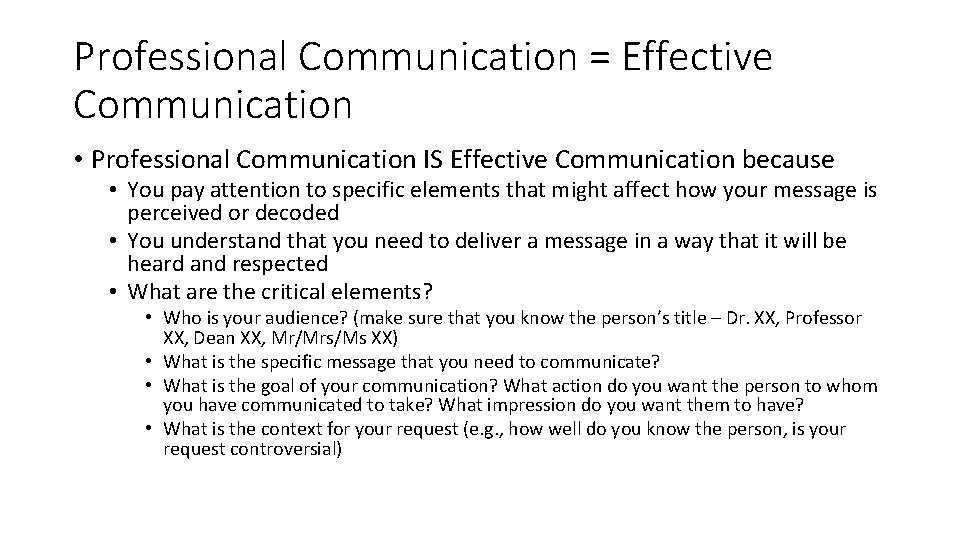 Professional Communication = Effective Communication

• Professional Communication IS Effective Communication because
  • You pay attention to specific elements that might affect how your message is perceived or decoded
  • You understand that you need to deliver a message in a way that it will be heard and respected
  • What are the critical elements?
    • Who is your audience? (make sure that you know the person's title – Dr. XX, Professor XX, Dean XX, Mr/Mrs/Ms XX)
    • What is the specific message that you need to communicate?
    • What is the goal of your communication? What action do you want the person to whom you have communicated to take? What impression do you want them to have?
    • What is the context for your request (e.g., how well do you know the person, is your request controversial)